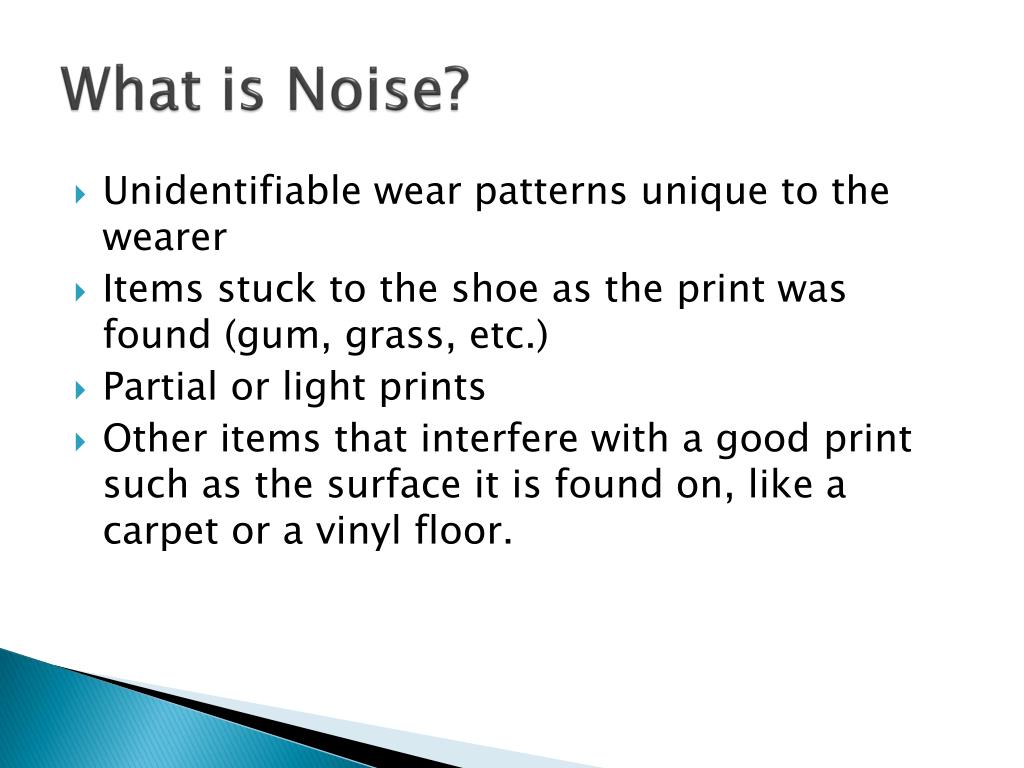 What is Noise?

Unidentifiable wear patterns unique to the wearer

Items stuck to the shoe as the print was found (gum, grass, etc.)

Partial or light prints

Other items that interfere with a good print such as the surface it is found on, like a carpet or a vinyl floor.